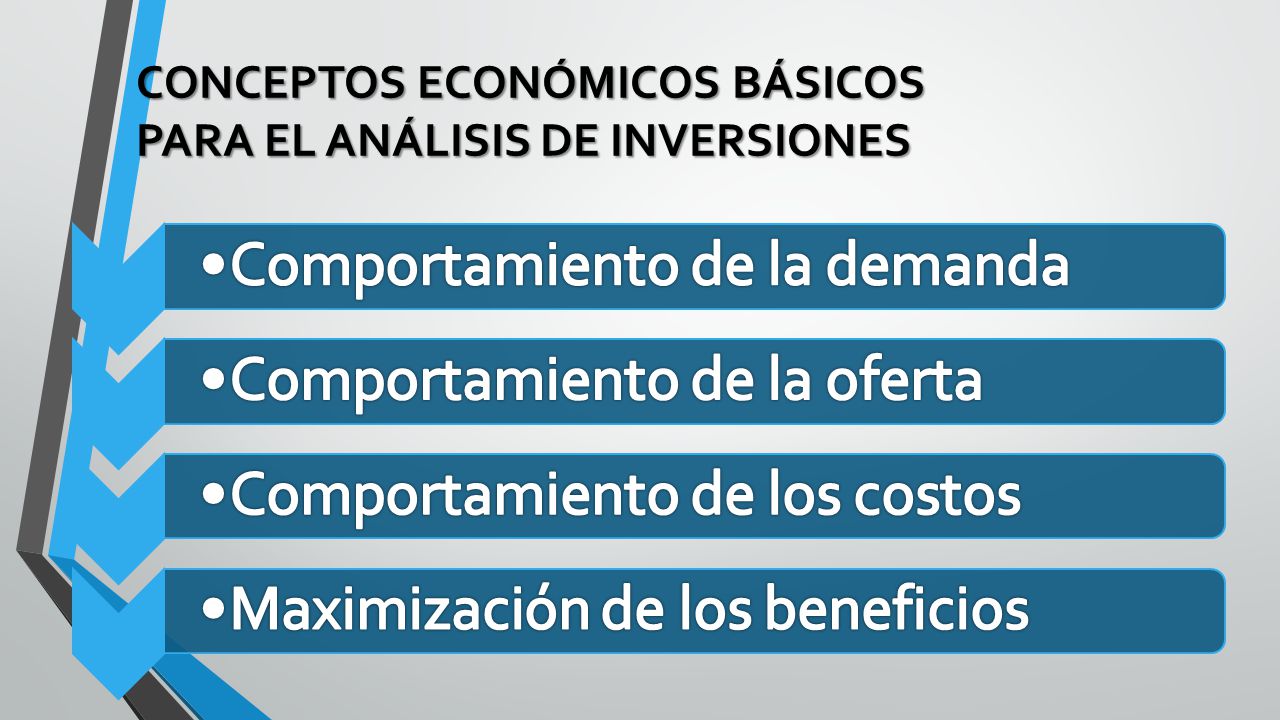 CONCEPTOS ECONÓMICOS BÁSICOS PARA EL ANÁLISIS DE INVERSIONES

•Comportamiento de la demanda

•Comportamiento de la oferta

•Comportamiento de los costos

•Maximización de los beneficios